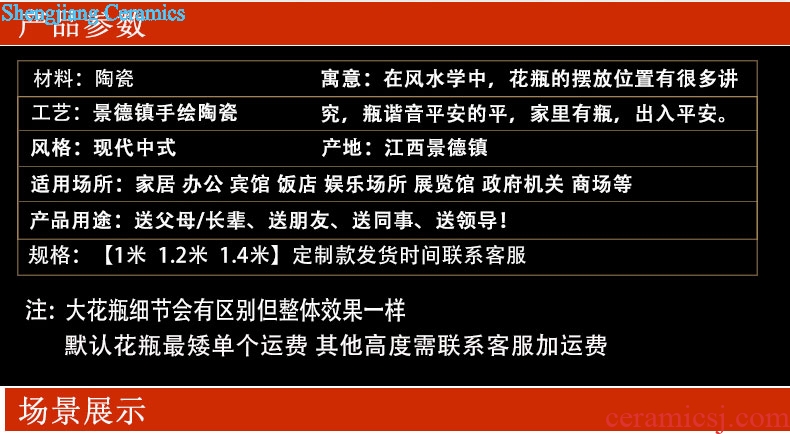 Shengjiang Ceramics
产品参数

材料：陶瓷

工艺：景德镇手绘陶瓷

风格：现代中式

寓意：在风水学中，花瓶的摆放位置有很多讲究，瓶谐音平安的平，家里有瓶，出入平安。

产地：江西景德镇

适用场所：家居 办公 宾馆 饭店 娱乐场所 展览馆 政府机关 商场等

产品用途：送父母/长辈、送朋友、送同事、送领导！

规格：【1米 1.2米 1.4米】定制款发货时间联系客服

注：大花瓶细节会有区别但整体效果一样
默认花瓶最矮单个运费 其他高度需联系客服加运费

场景展示

ceramicsj.com